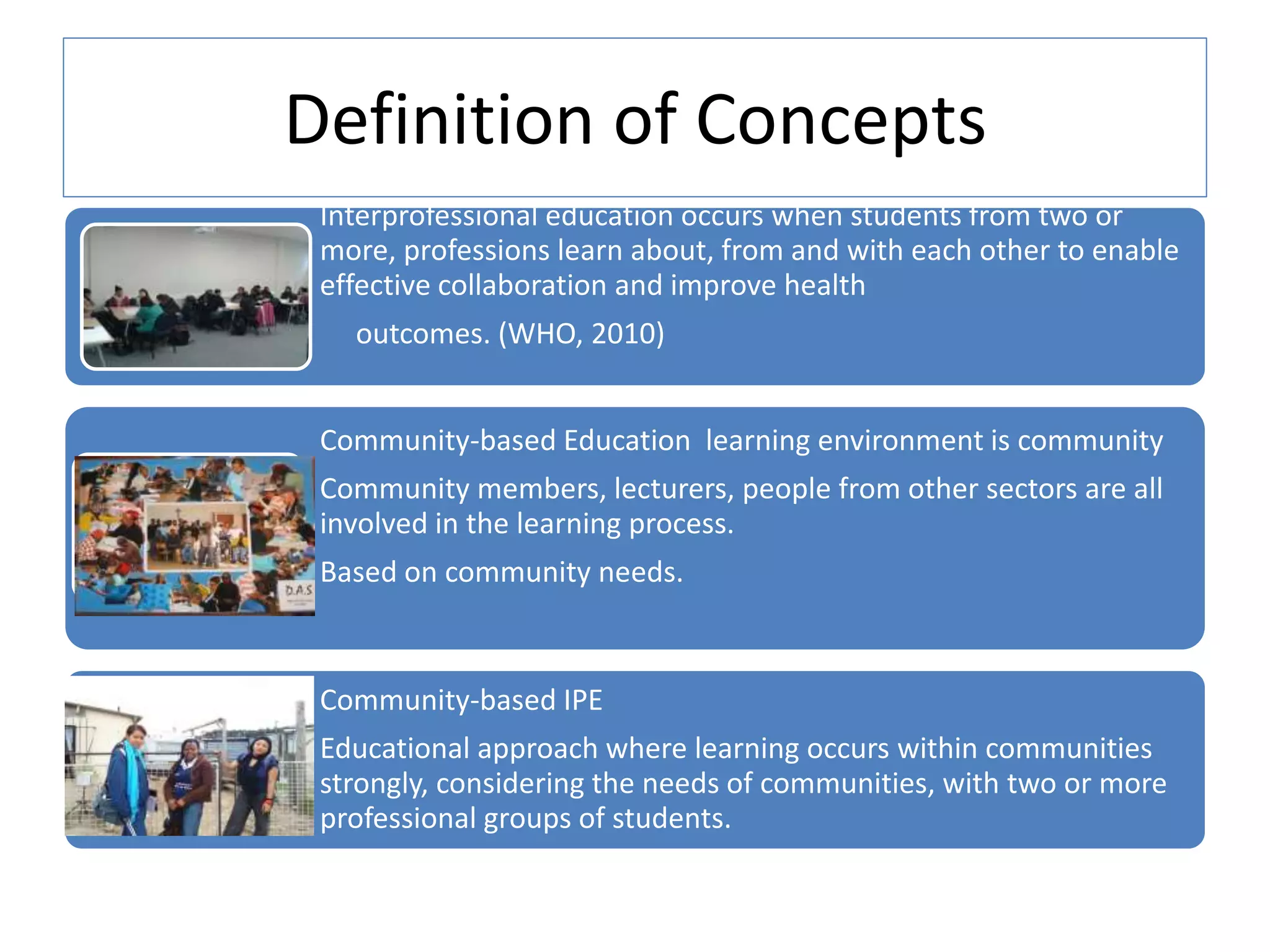 Definition of Concepts

Interprofessional education occurs when students from two or more, professions learn about, from and with each other to enable effective collaboration and improve health

outcomes. (WHO, 2010)

Community-based Education  learning environment is community

Community members, lecturers, people from other sectors are all involved in the learning process.

Based on community needs.

D.A.S

Community-based IPE

Educational approach where learning occurs within communities strongly, considering the needs of communities, with two or more professional groups of students.